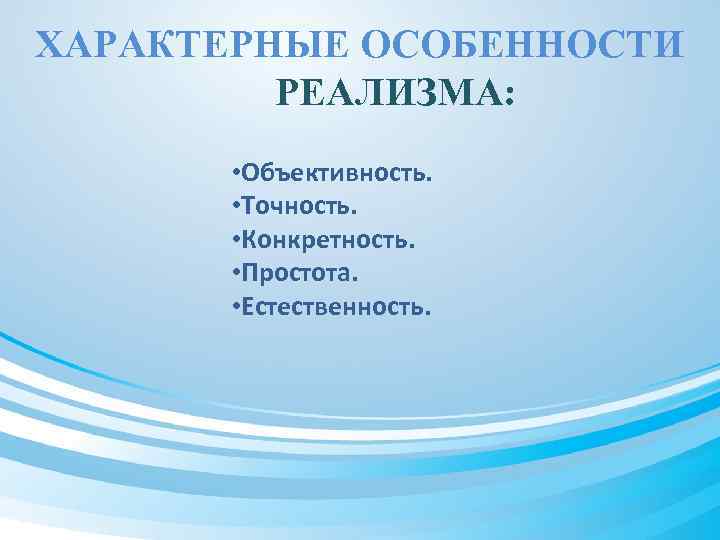 ХАРАКТЕРНЫЕ ОСОБЕННОСТИ РЕАЛИЗМА:

•Объективность.
•Точность.
•Конкретность.
•Простота.
•Естественность.